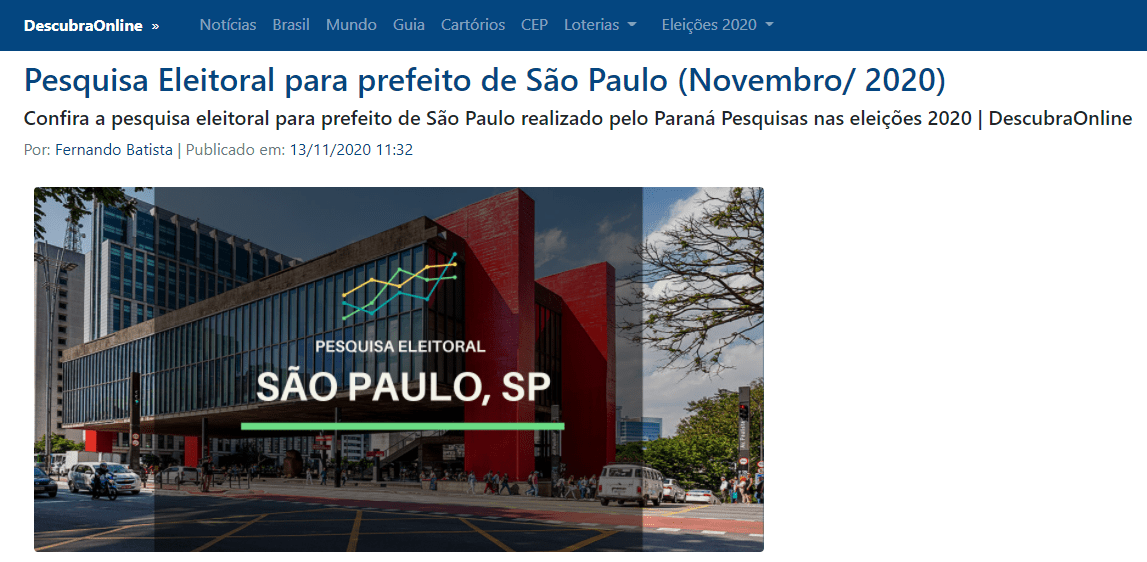 DescubraOnline » Notícias Brasil Mundo Guia Cartórios CEP Loterias Eleições 2020

Pesquisa Eleitoral para prefeito de São Paulo (Novembro/ 2020)

Confira a pesquisa eleitoral para prefeito de São Paulo realizado pelo Paraná Pesquisas nas eleições 2020 | DescubraOnline

Por: Fernando Batista | Publicado em: 13/11/2020 11:32

PESQUISA ELEITORAL

SÃO PAULO, SP